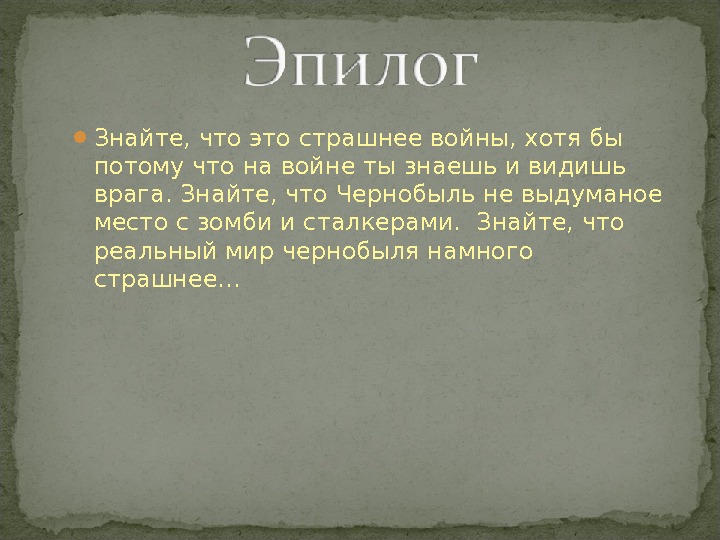 Эпилог

Знайте, что это страшнее войны, хотя бы потому что на войне ты знаешь и видишь врага. Знайте, что Чернобыль не выдуманое место с зомби и сталкерами.  Знайте, что реальный мир чернобыля намного страшнее…